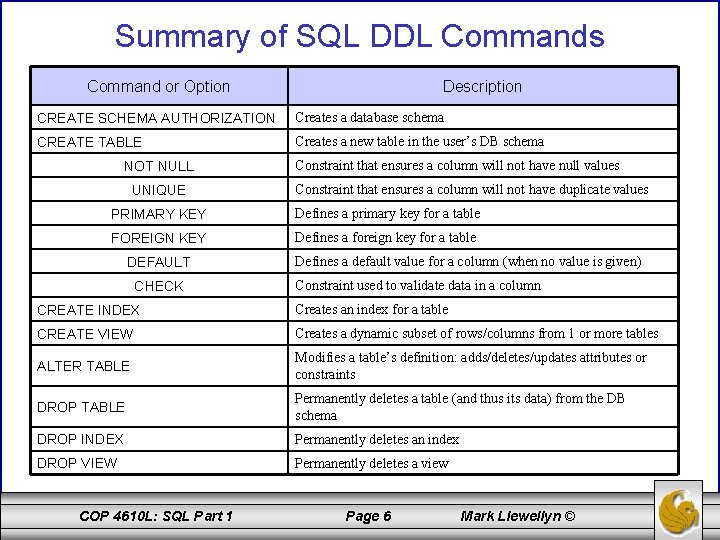 Summary of SQL DDL Commands

| Command or Option | Description |
|---|---|
| CREATE SCHEMA AUTHORIZATION | Creates a database schema |
| CREATE TABLE | Creates a new table in the user's DB schema |
| NOT NULL | Constraint that ensures a column will not have null values |
| UNIQUE | Constraint that ensures a column will not have duplicate values |
| PRIMARY KEY | Defines a primary key for a table |
| FOREIGN KEY | Defines a foreign key for a table |
| DEFAULT | Defines a default value for a column (when no value is given) |
| CHECK | Constraint used to validate data in a column |
| CREATE INDEX | Creates an index for a table |
| CREATE VIEW | Creates a dynamic subset of rows/columns from 1 or more tables |
| ALTER TABLE | Modifies a table's definition: adds/deletes/updates attributes or constraints |
| DROP TABLE | Permanently deletes a table (and thus its data) from the DB schema |
| DROP INDEX | Permanently deletes an index |
| DROP VIEW | Permanently deletes a view |

COP 4610L: SQL Part 1 Page 6 Mark Llewellyn ©